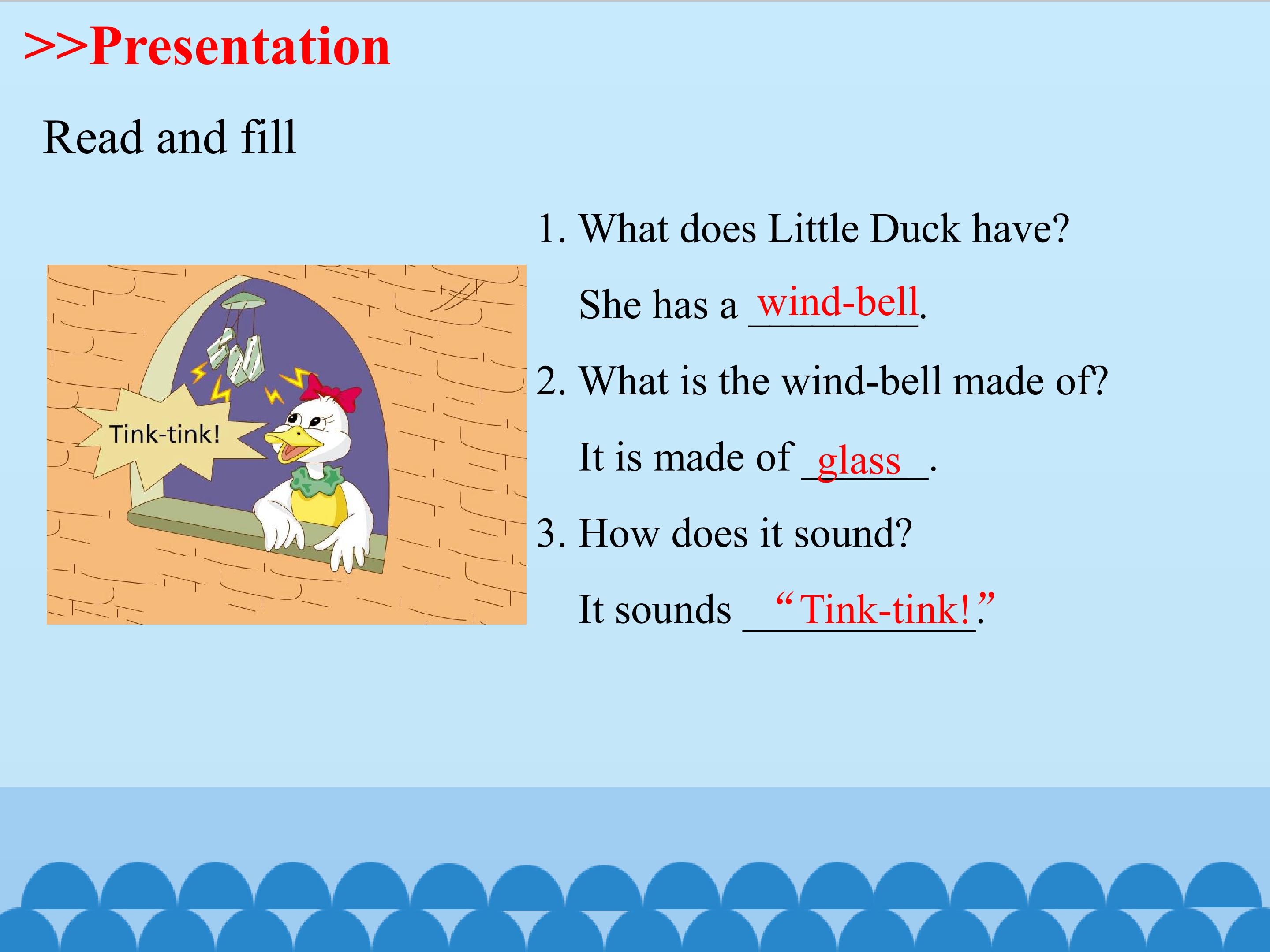 >>Presentation

Read and fill

Tink-tink!

1. What does Little Duck have?

She has a wind-bell.

2. What is the wind-bell made of?

It is made of glass.

3. How does it sound?

It sounds "Tink-tink!".